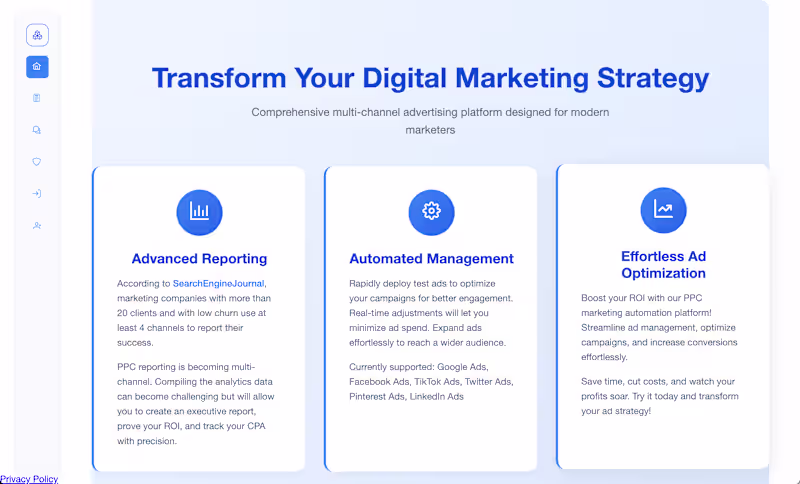 Transform Your Digital Marketing Strategy

Comprehensive multi-channel advertising platform designed for modern marketers

Advanced Reporting

According to SearchEngineJournal, marketing companies with more than 20 clients and with low churn use at least 4 channels to report their success.

PPC reporting is becoming multi-channel. Compiling the analytics data can become challenging but will allow you to create an executive report, prove your ROI, and track your CPA with precision.

Automated Management

Rapidly deploy test ads to optimize your campaigns for better engagement. Real-time adjustments will let you minimize ad spend. Expand ads effortlessly to reach a wider audience.

Currently supported: Google Ads, Facebook Ads, TikTok Ads, Twitter Ads, Pinterest Ads, LinkedIn Ads

Effortless Ad Optimization

Boost your ROI with our PPC marketing automation platform! Streamline ad management, optimize campaigns, and increase conversions effortlessly.

Save time, cut costs, and watch your profits soar. Try it today and transform your ad strategy!

Privacy Policy